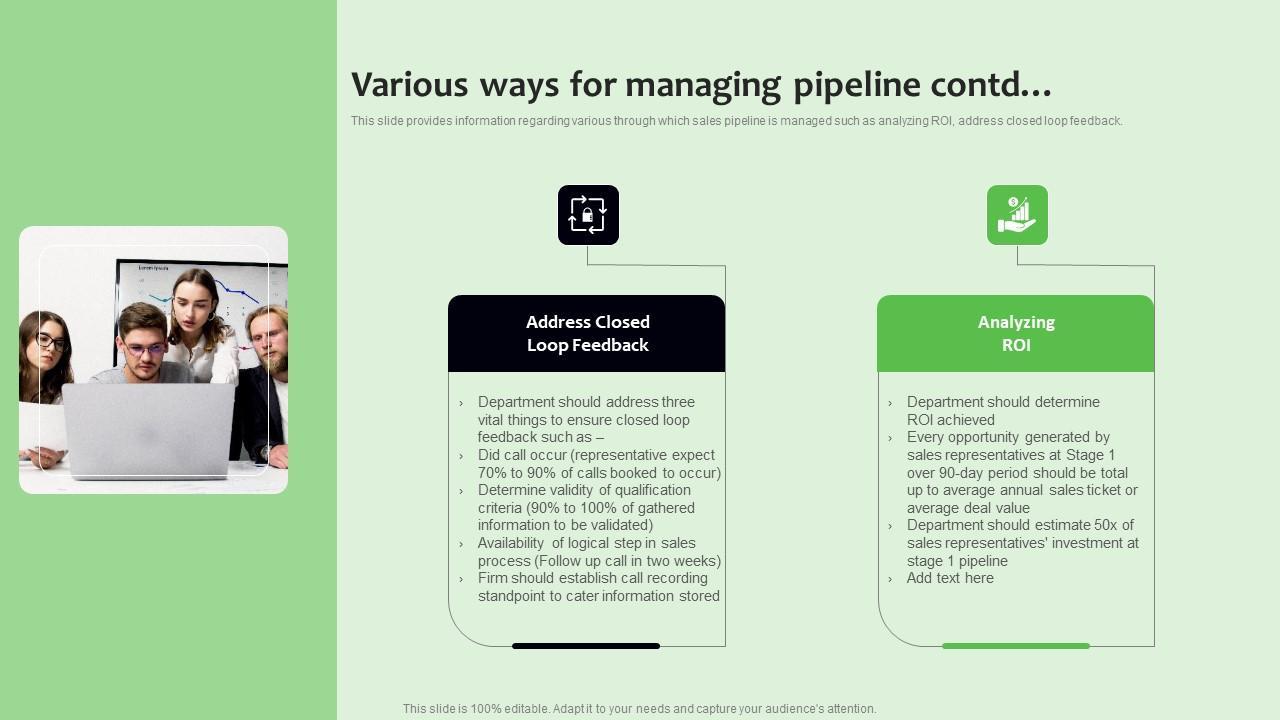 Various ways for managing pipeline contd…

This slide provides information regarding various through which sales pipeline is managed such as analyzing ROI, address closed loop feedback.

Address Closed Loop Feedback

› Department should address three vital things to ensure closed loop feedback such as –
› Did call occur (representative expect 70% to 90% of calls booked to occur)
› Determine validity of qualification criteria (90% to 100% of gathered information to be validated)
› Availability of logical step in sales process (Follow up call in two weeks)
› Firm should establish call recording standpoint to cater information stored

Analyzing ROI

› Department should determine ROI achieved
› Every opportunity generated by sales representatives at Stage 1 over 90-day period should be total up to average annual sales ticket or average deal value
› Department should estimate 50x of sales representatives' investment at stage 1 pipeline
› Add text here

This slide is 100% editable. Adapt it to your needs and capture your audience's attention.